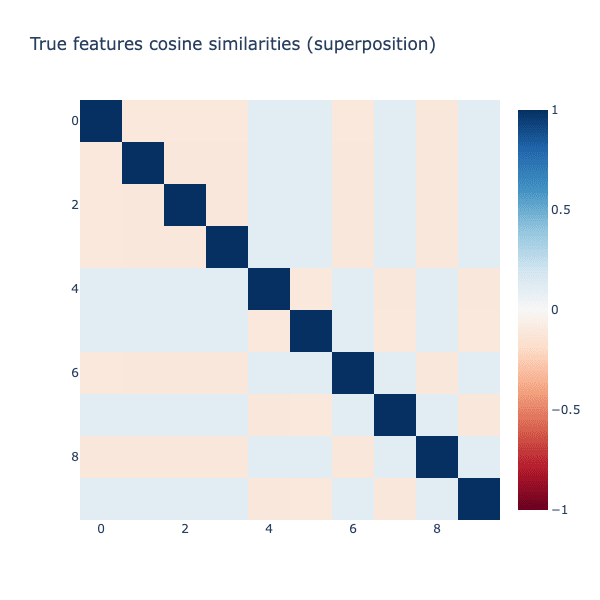 True features cosine similarities (superposition)

0
2
4
6
8

0
2
4
6
8

1
0.5
0
−0.5
−1